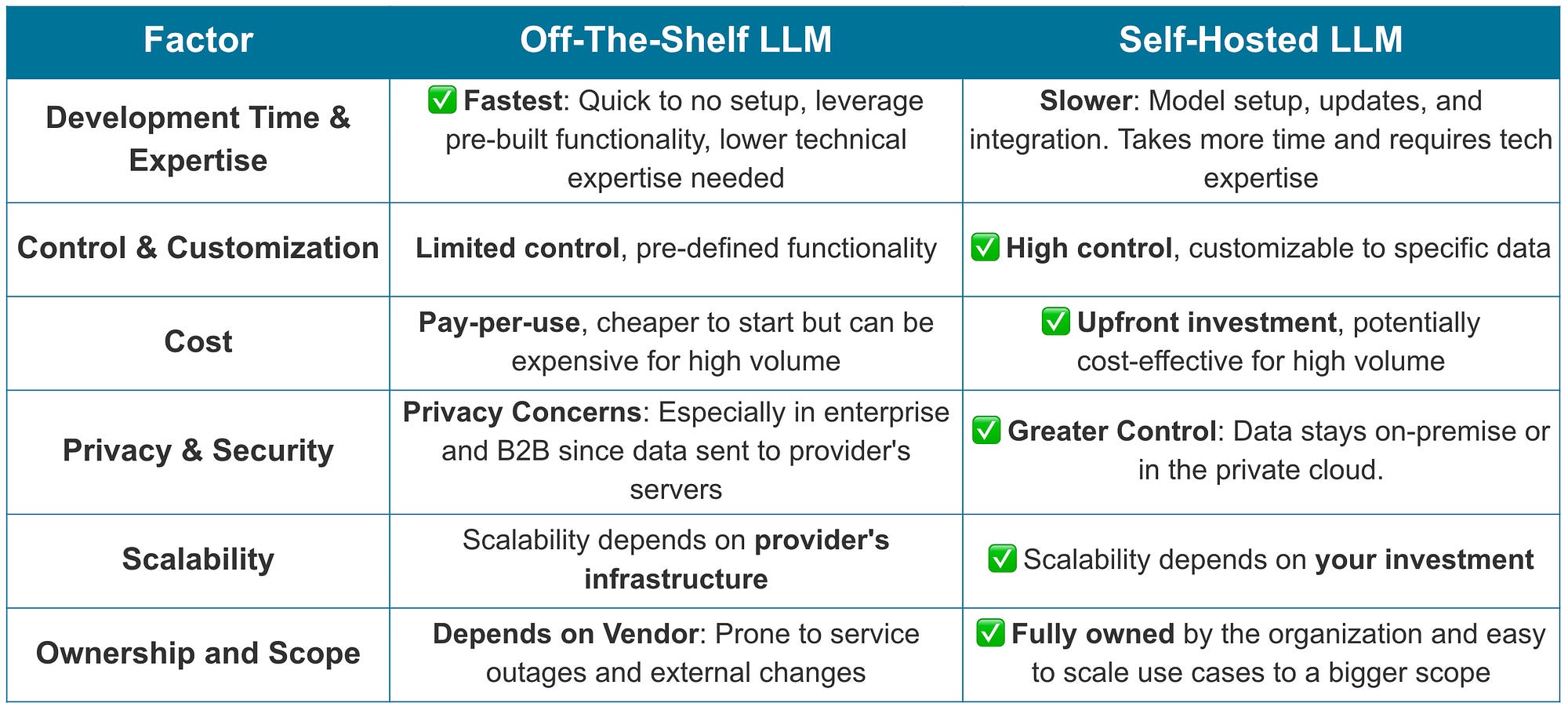 | Factor | Off-The-Shelf LLM | Self-Hosted LLM |
|---|---|---|
| Development Time & Expertise | ✅ Fastest: Quick to no setup, leverage pre-built functionality, lower technical expertise needed | Slower: Model setup, updates, and integration. Takes more time and requires tech expertise |
| Control & Customization | Limited control, pre-defined functionality | ✅ High control, customizable to specific data |
| Cost | Pay-per-use, cheaper to start but can be expensive for high volume | ✅ Upfront investment, potentially cost-effective for high volume |
| Privacy & Security | Privacy Concerns: Especially in enterprise and B2B since data sent to provider's servers | ✅ Greater Control: Data stays on-premise or in the private cloud. |
| Scalability | Scalability depends on provider's infrastructure | ✅ Scalability depends on your investment |
| Ownership and Scope | Depends on Vendor: Prone to service outages and external changes | ✅ Fully owned by the organization and easy to scale use cases to a bigger scope |